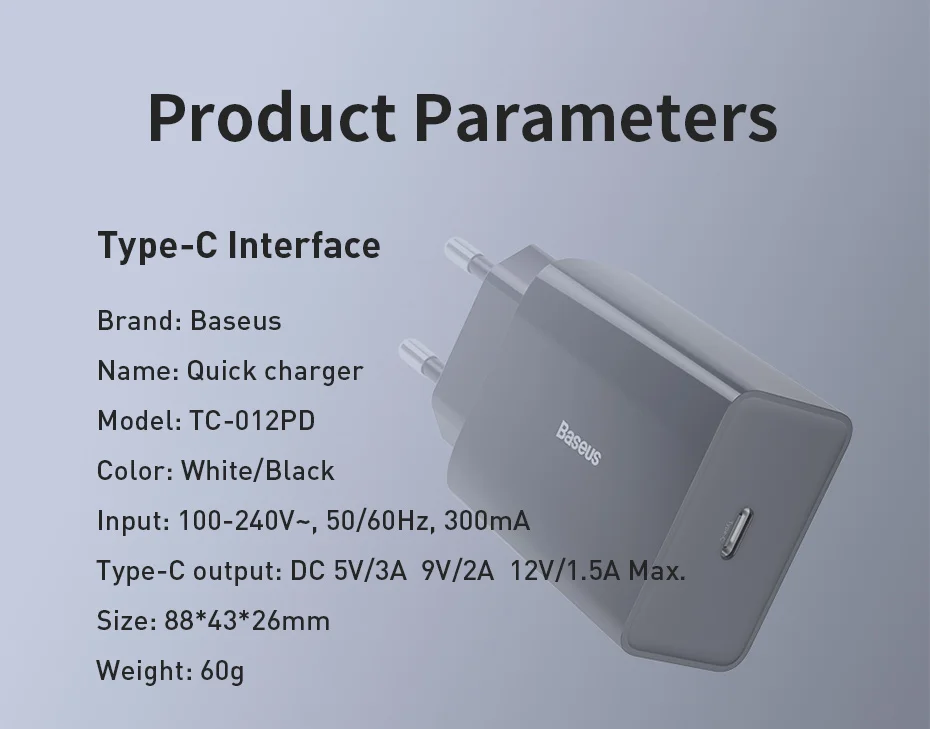 Product Parameters

Type-C Interface

Brand: Baseus

Name: Quick charger

Model: TC-012PD

Color: White/Black

Input: 100-240V~, 50/60Hz, 300mA

Type-C output: DC 5V/3A 9V/2A 12V/1.5A Max.

Size: 88*43*26mm

Weight: 60g

Baseus